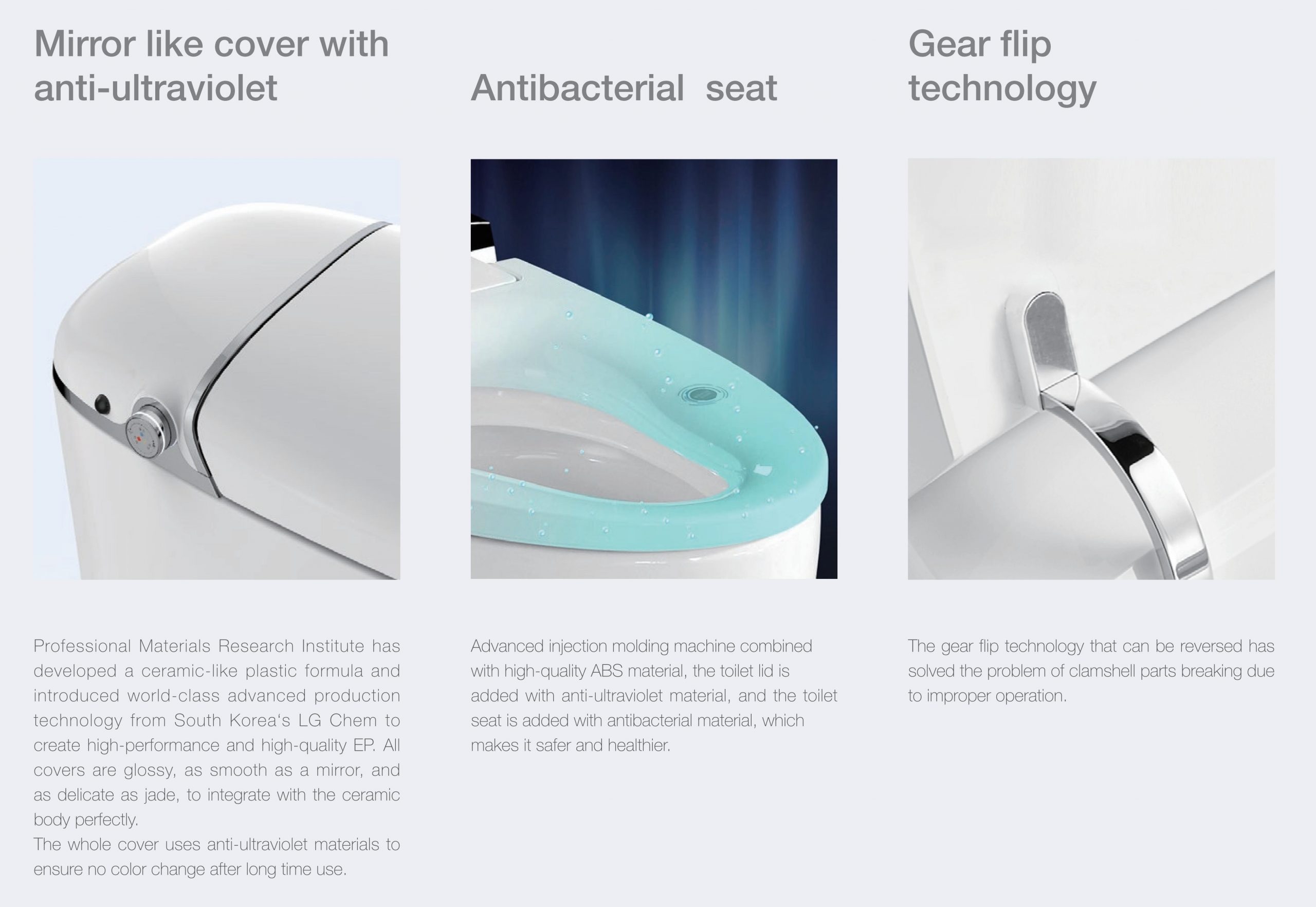 Mirror like cover with anti-ultraviolet

Professional Materials Research Institute has developed a ceramic-like plastic formula and introduced world-class advanced production technology from South Korea's LG Chem to create high-performance and high-quality EP. All covers are glossy, as smooth as a mirror, and as delicate as jade, to integrate with the ceramic body perfectly.
The whole cover uses anti-ultraviolet materials to ensure no color change after long time use.

Antibacterial  seat

Advanced injection molding machine combined with high-quality ABS material, the toilet lid is added with anti-ultraviolet material, and the toilet seat is added with antibacterial material, which makes it safer and healthier.

Gear flip technology

The gear flip technology that can be reversed has solved the problem of clamshell parts breaking due to improper operation.